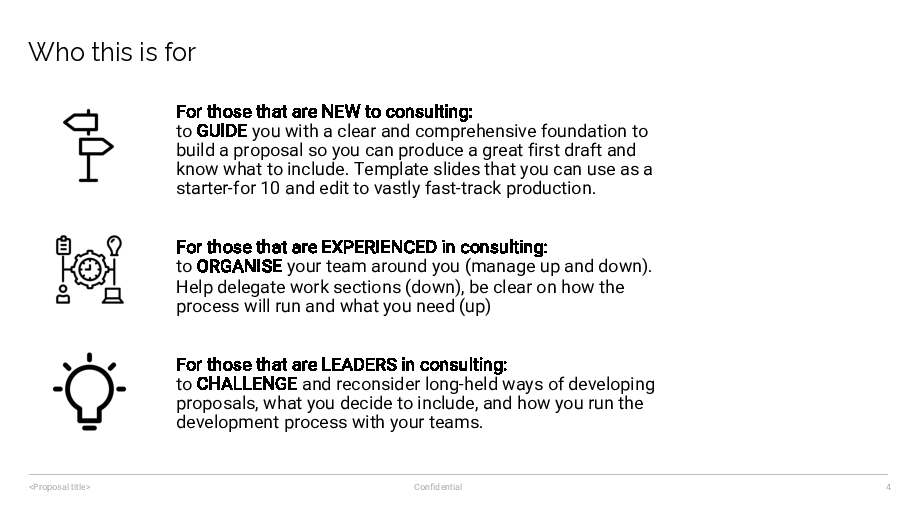 Who this is for

For those that are NEW to consulting:
to GUIDE you with a clear and comprehensive foundation to build a proposal so you can produce a great first draft and know what to include. Template slides that you can use as a starter-for 10 and edit to vastly fast-track production.

For those that are EXPERIENCED in consulting:
to ORGANISE your team around you (manage up and down). Help delegate work sections (down), be clear on how the process will run and what you need (up)

For those that are LEADERS in consulting:
to CHALLENGE and reconsider long-held ways of developing proposals, what you decide to include, and how you run the development process with your teams.

<Proposal title>

Confidential

4